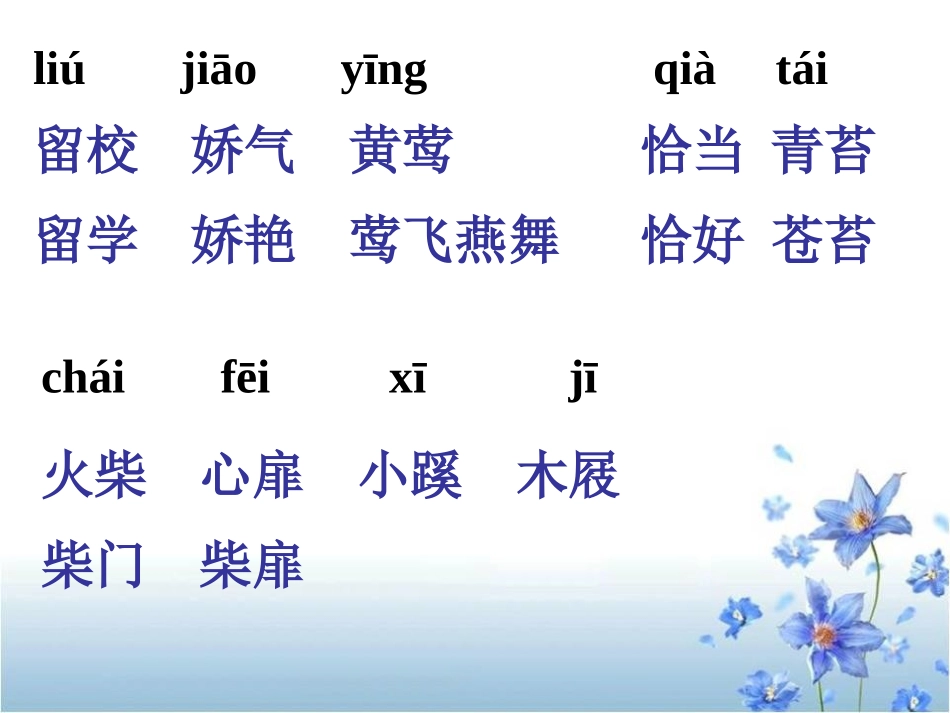 liú jiāo yīng qià tái

留校 娇气 黄莺 恰当 青苔

留学 娇艳 莺飞燕舞 恰好 苍苔

chái fēi xī jī

火柴 心扉 小蹊 木屐

柴门 柴扉